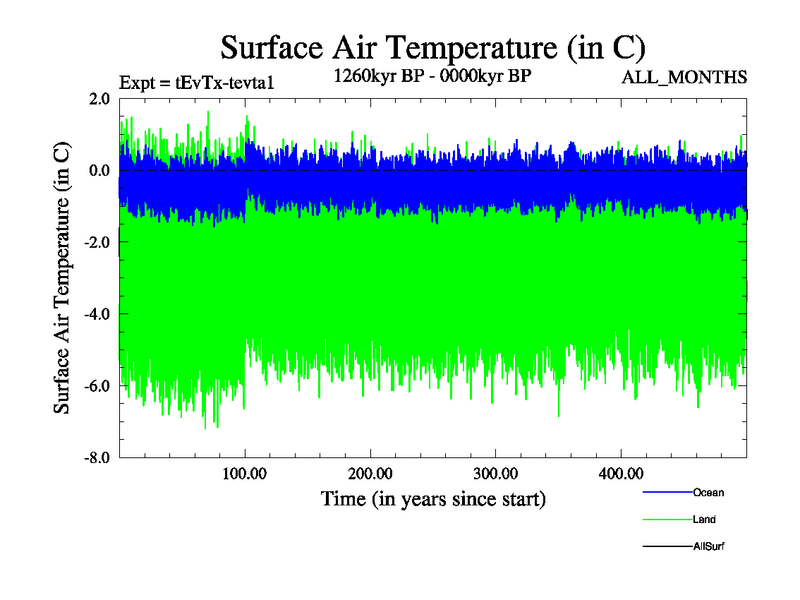 Surface Air Temperature (in C)

Expt = tEvTx-tevta1

1260kyr BP - 0000kyr BP

ALL_MONTHS

Surface Air Temperature (in C)

2.0
0.0
-2.0
-4.0
-6.0
-8.0

100.00
200.00
300.00
400.00

Time (in years since start)

Ocean
Land
AllSurf